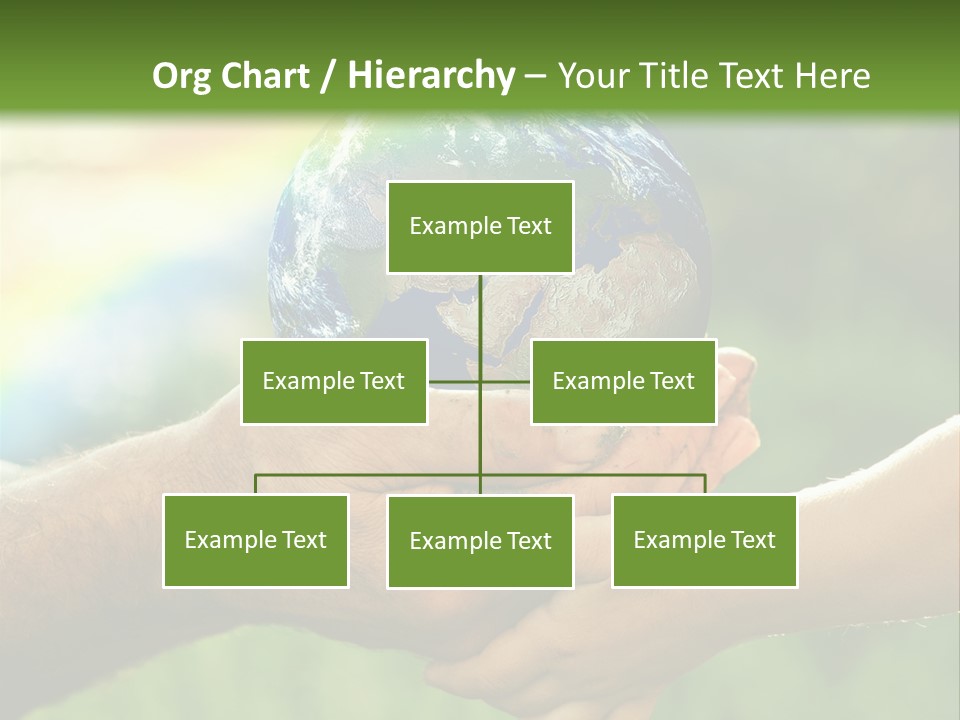 Org Chart / Hierarchy – Your Title Text Here

Example Text

Example Text

Example Text

Example Text

Example Text

Example Text